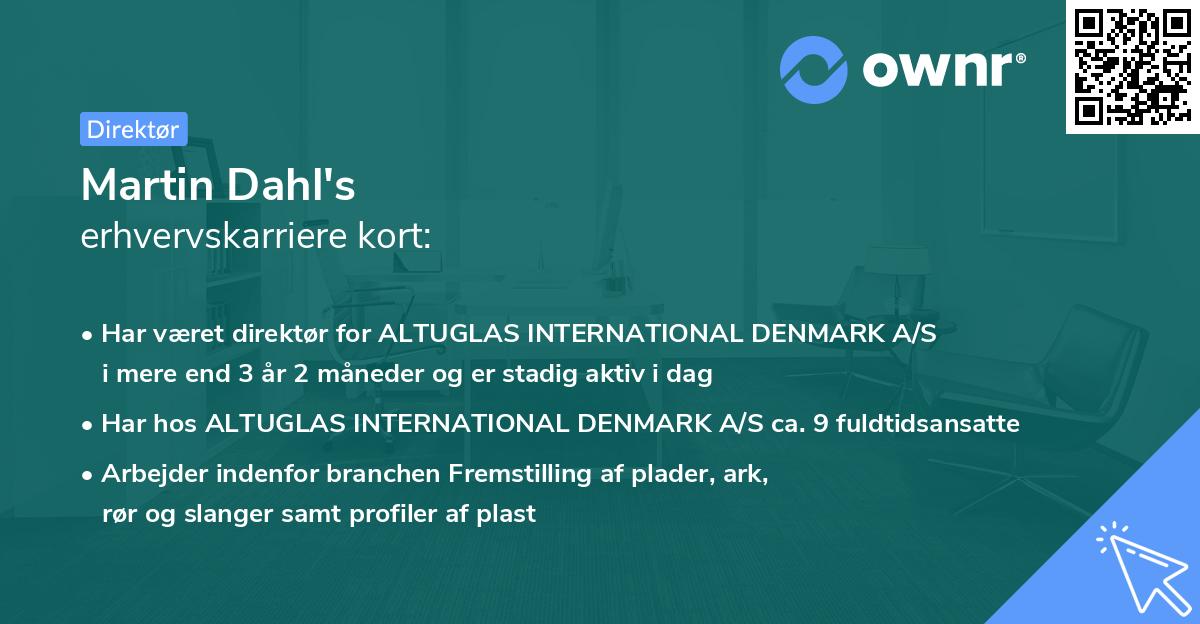 ownr®

Direktør

Martin Dahl's
erhvervskarriere kort:

• Har været direktør for ALTUGLAS INTERNATIONAL DENMARK A/S i mere end 3 år 2 måneder og er stadig aktiv i dag

• Har hos ALTUGLAS INTERNATIONAL DENMARK A/S ca. 9 fuldtidsansatte

• Arbejder indenfor branchen Fremstilling af plader, ark, rør og slanger samt profiler af plast